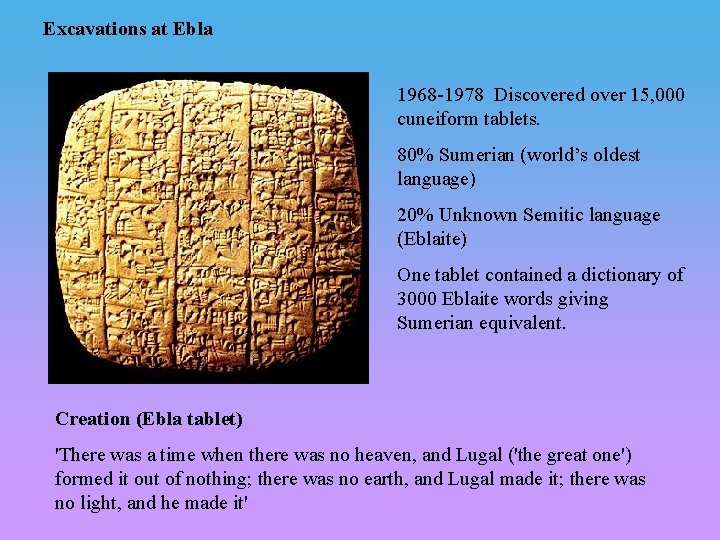 Excavations at Ebla

1968-1978 Discovered over 15,000 cuneiform tablets.

80% Sumerian (world's oldest language)

20% Unknown Semitic language (Eblaite)

One tablet contained a dictionary of 3000 Eblaite words giving Sumerian equivalent.

Creation (Ebla tablet)

'There was a time when there was no heaven, and Lugal ('the great one') formed it out of nothing; there was no earth, and Lugal made it; there was no light, and he made it'